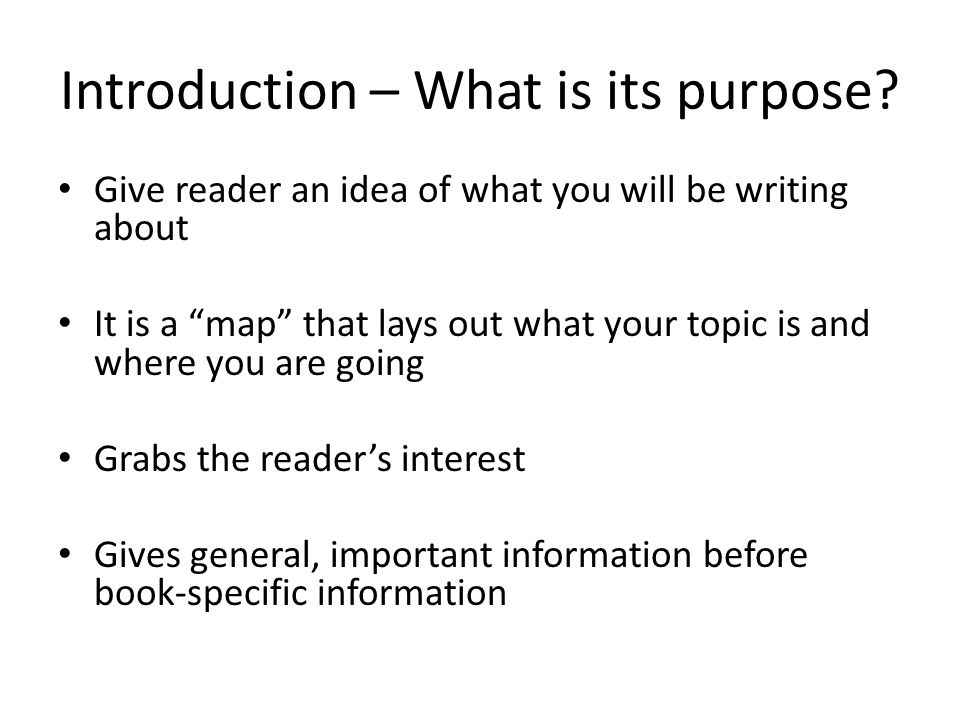 Introduction – What is its purpose?

• Give reader an idea of what you will be writing about

• It is a “map” that lays out what your topic is and where you are going

• Grabs the reader’s interest

• Gives general, important information before book-specific information